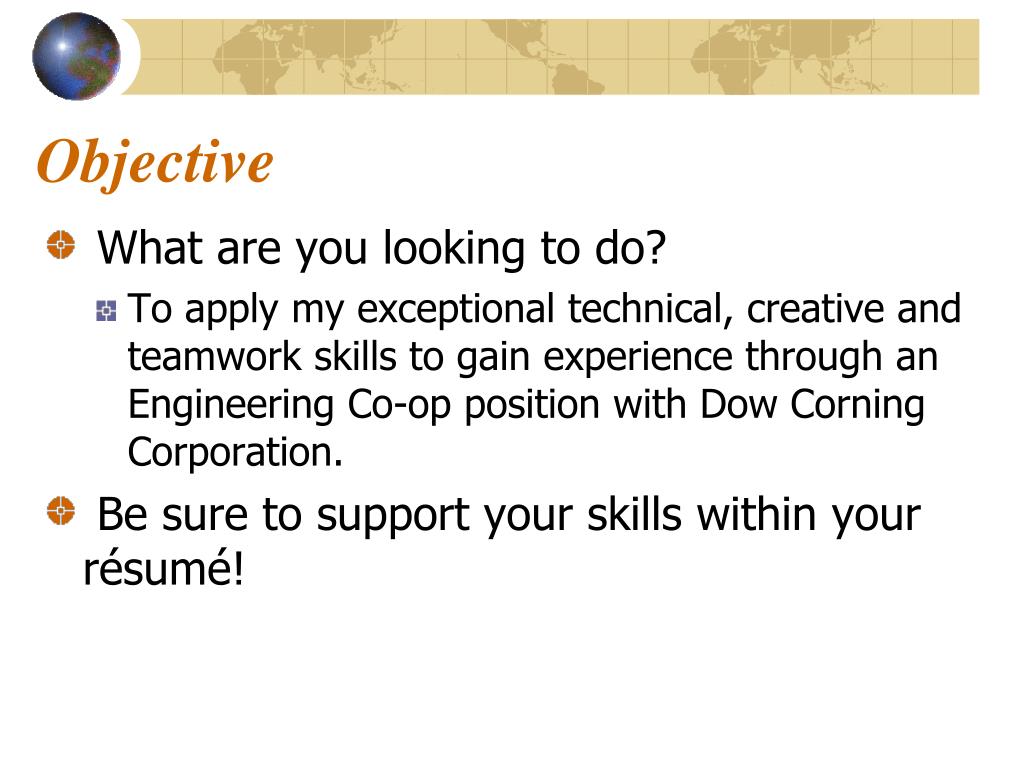 Objective

What are you looking to do?

To apply my exceptional technical, creative and teamwork skills to gain experience through an Engineering Co-op position with Dow Corning Corporation.

Be sure to support your skills within your résumé!